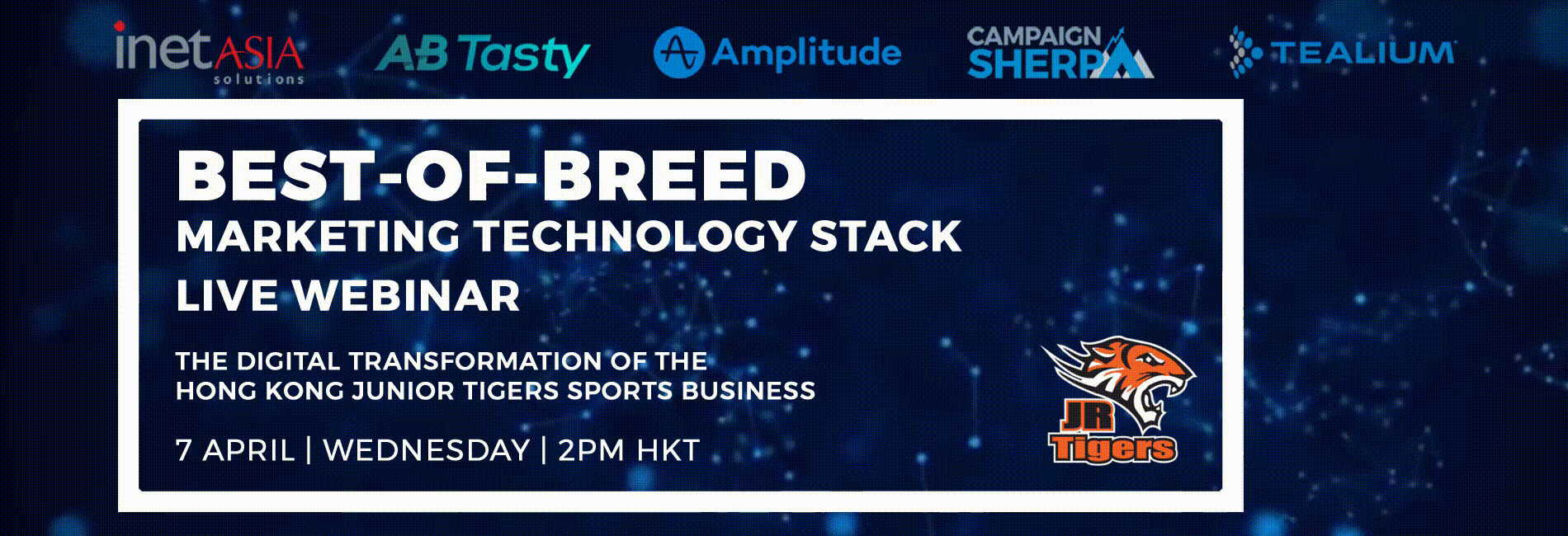 inetASIA solutions

AB Tasty

Amplitude

CAMPAIGN SHERPA

TEALIUM

BEST-OF-BREED

MARKETING TECHNOLOGY STACK

LIVE WEBINAR

THE DIGITAL TRANSFORMATION OF THE HONG KONG JUNIOR TIGERS SPORTS BUSINESS

7 APRIL | WEDNESDAY | 2PM HKT

JR Tigers